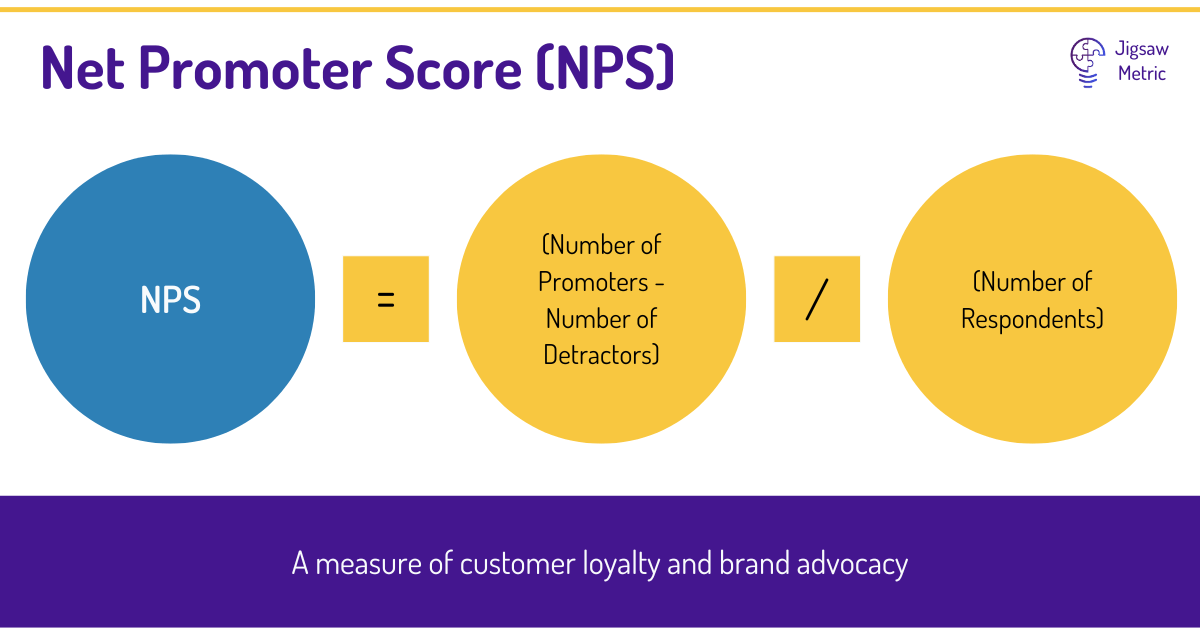 Net Promoter Score (NPS)

Jigsaw Metric

NPS

=

(Number of Promoters - Number of Detractors)

/

(Number of Respondents)

A measure of customer loyalty and brand advocacy